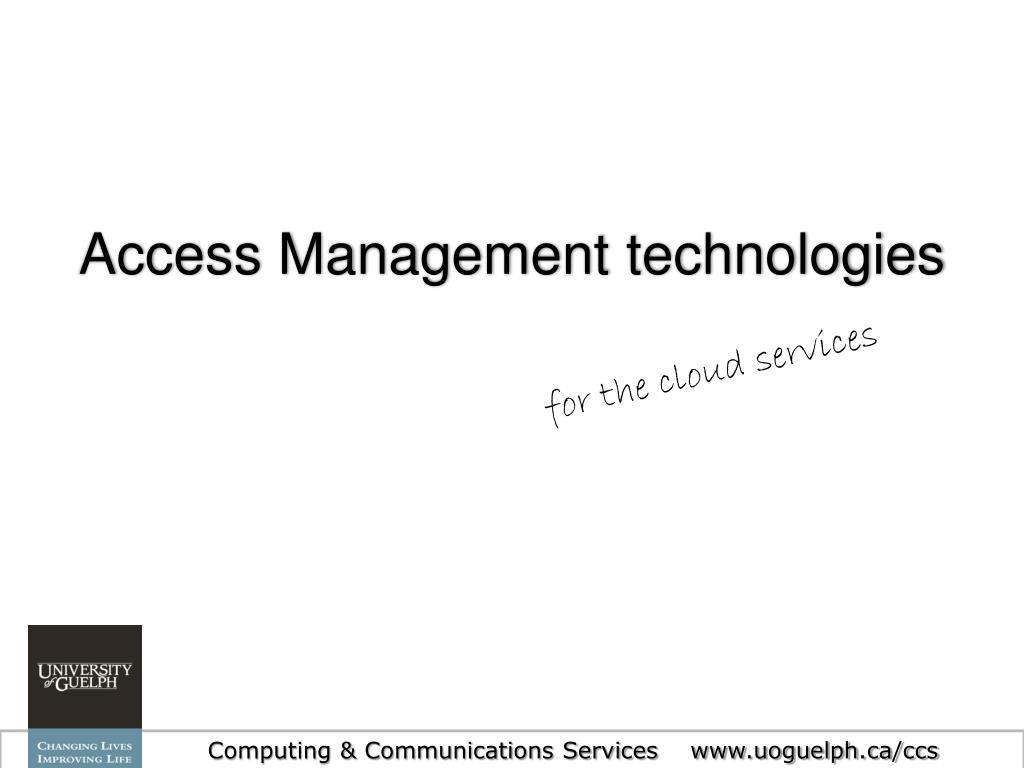 Access Management technologies

for the cloud services

UNIVERSITY of GUELPH

CHANGING LIVES
IMPROVING LIFE

Computing & Communications Services www.uoguelph.ca/ccs